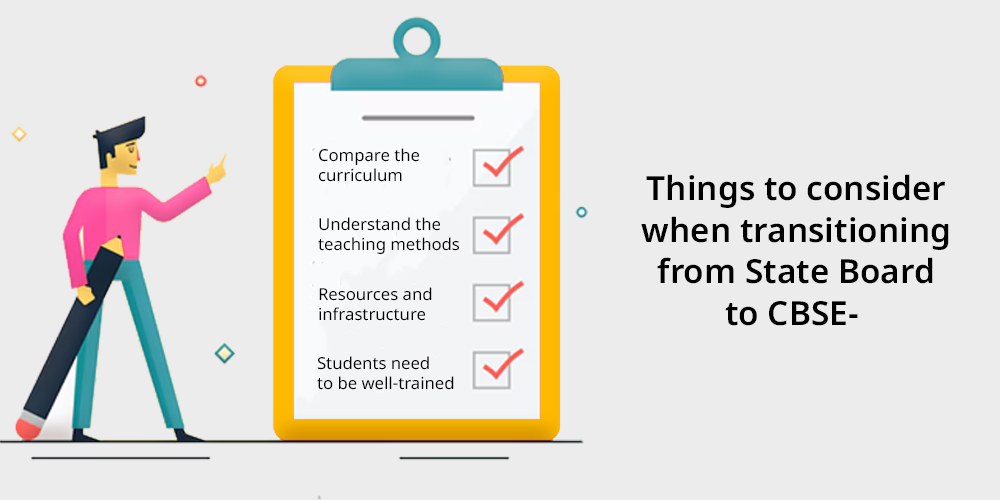 Compare the curriculum

Understand the teaching methods

Resources and infrastructure

Students need to be well-trained

Things to consider when transitioning from State Board to CBSE-